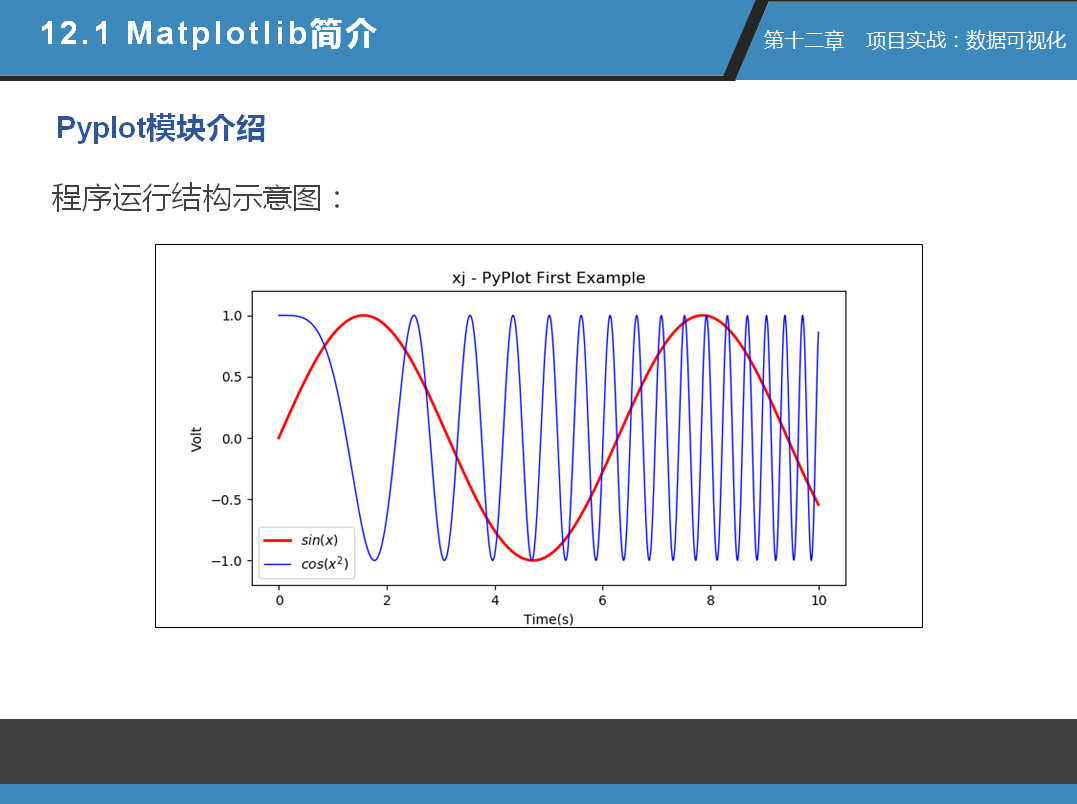 12.1 Matplotlib简介

第十二章　项目实战：数据可视化

Pyplot模块介绍

程序运行结构示意图：

xj - PyPlot First Example

1.0
0.5
0.0
−0.5
−1.0

Volt

$sin(x)$
$cos(x^2)$

0
2
4
6
8
10

Time(s)